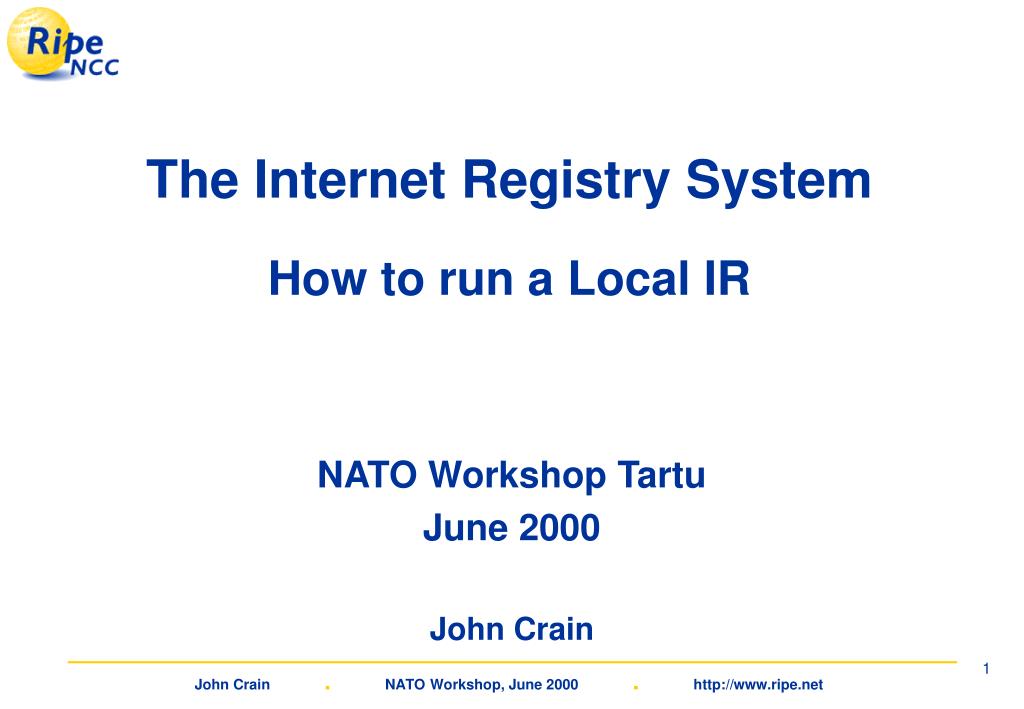 Ripe NCC

The Internet Registry System

How to run a Local IR

NATO Workshop Tartu
June 2000

John Crain

1

John Crain . NATO Workshop, June 2000 . http://www.ripe.net